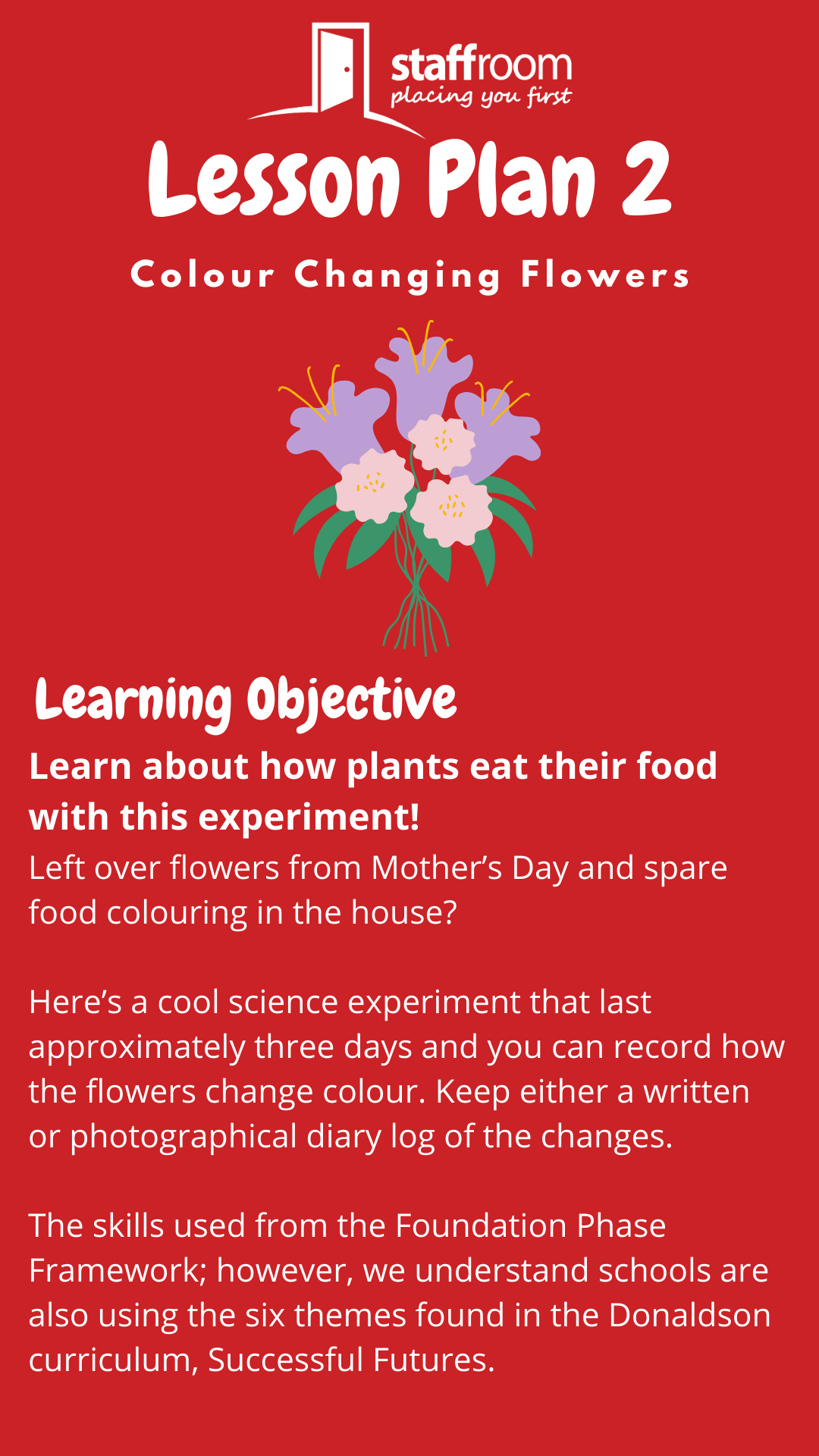 staffroom
placing you first

Lesson Plan 2

Colour Changing Flowers

Learning Objective

Learn about how plants eat their food with this experiment!

Left over flowers from Mother's Day and spare food colouring in the house?

Here's a cool science experiment that last approximately three days and you can record how the flowers change colour. Keep either a written or photographical diary log of the changes.

The skills used from the Foundation Phase Framework; however, we understand schools are also using the six themes found in the Donaldson curriculum, Successful Futures.